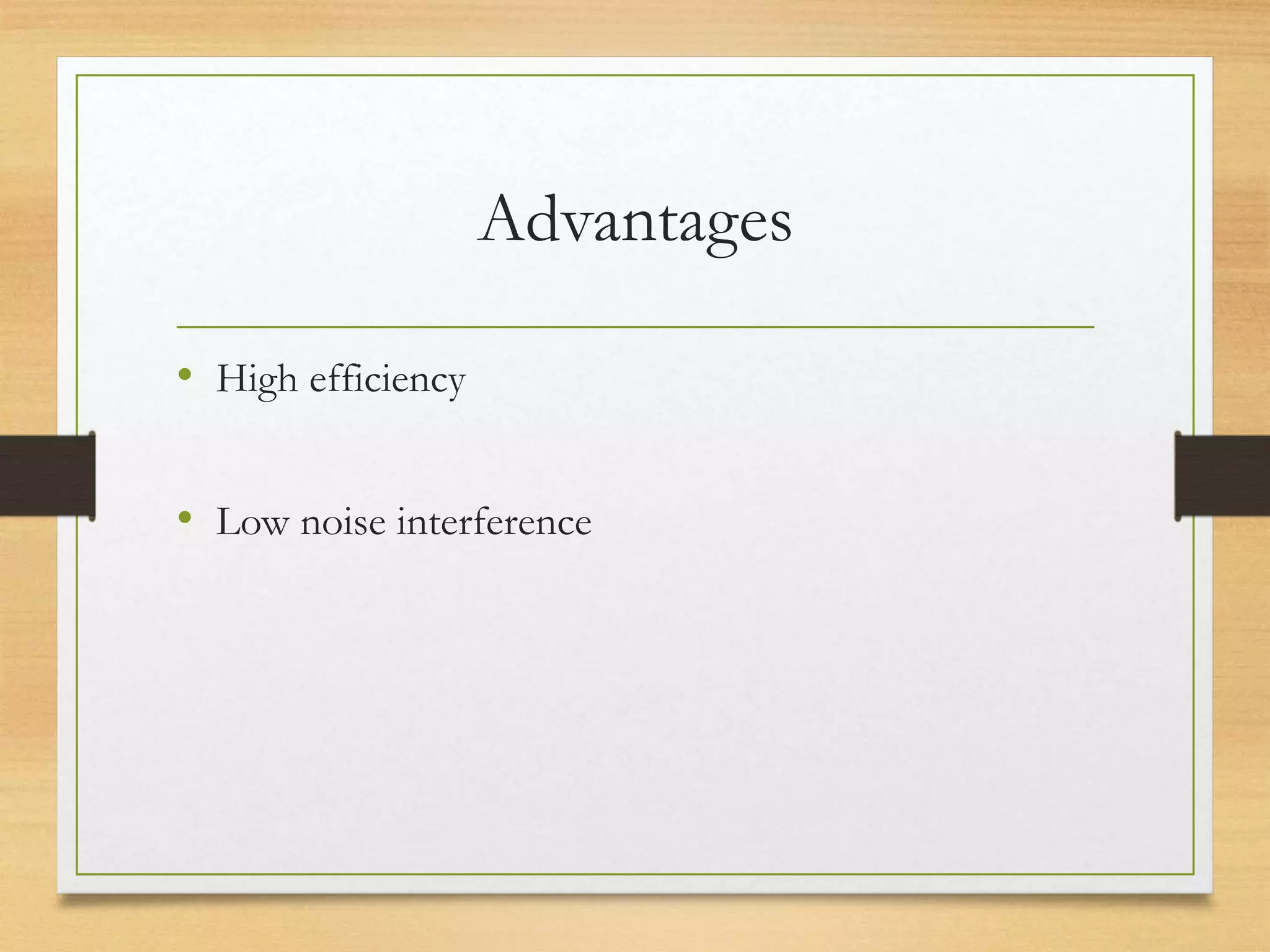 Advantages

• High efficiency

• Low noise interference